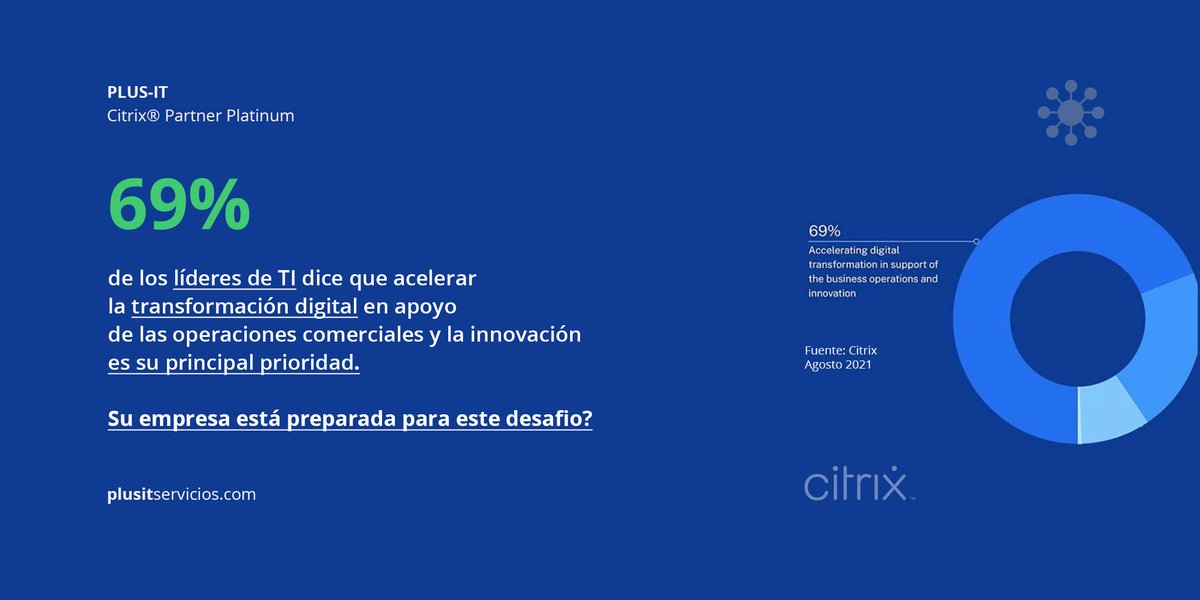 PLUS-IT
Citrix® Partner Platinum

69%

de los líderes de TI dice que acelerar la transformación digital en apoyo de las operaciones comerciales y la innovación es su principal prioridad.

Su empresa está preparada para este desafio?

plusitservicios.com

69%
Accelerating digital transformation in support of the business operations and innovation

Fuente: Citrix
Agosto 2021

citrix